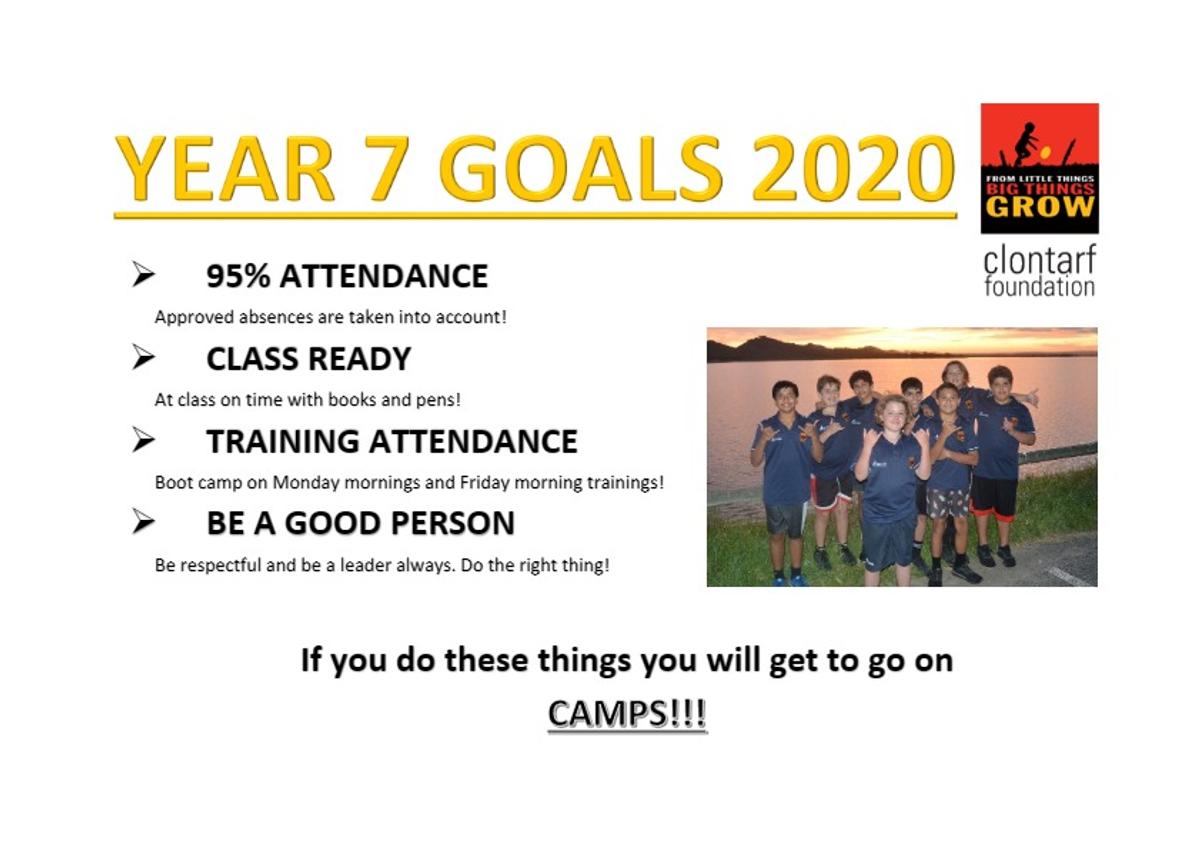 YEAR 7 GOALS 2020

FROM LITTLE THINGS BIG THINGS GROW

clontarf foundation

➢ 95% ATTENDANCE

Approved absences are taken into account!

➢ CLASS READY

At class on time with books and pens!

➢ TRAINING ATTENDANCE

Boot camp on Monday mornings and Friday morning trainings!

➢ BE A GOOD PERSON

Be respectful and be a leader always. Do the right thing!

If you do these things you will get to go on CAMPS!!!